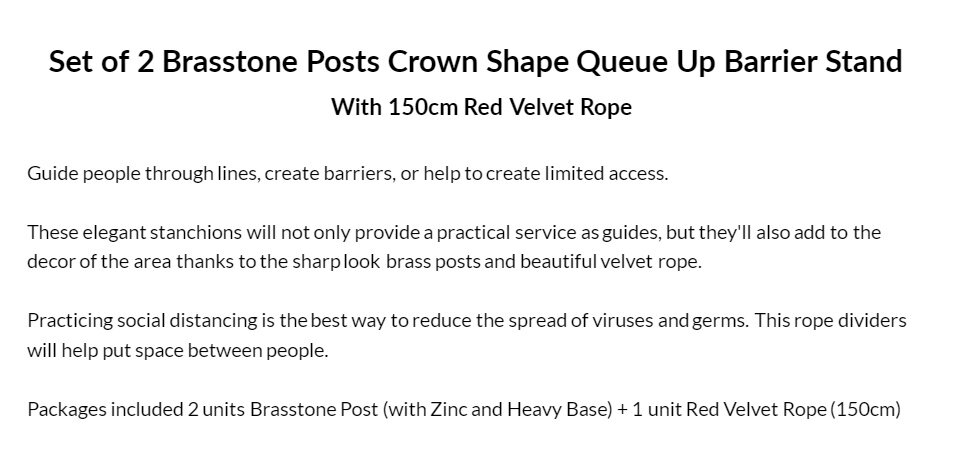 Set of 2 Brasstone Posts Crown Shape Queue Up Barrier Stand

With 150cm Red Velvet Rope

Guide people through lines, create barriers, or help to create limited access.

These elegant stanchions will not only provide a practical service as guides, but they'll also add to the decor of the area thanks to the sharp look brass posts and beautiful velvet rope.

Practicing social distancing is the best way to reduce the spread of viruses and germs. This rope dividers will help put space between people.

Packages included 2 units Brasstone Post (with Zinc and Heavy Base) + 1 unit Red Velvet Rope (150cm)